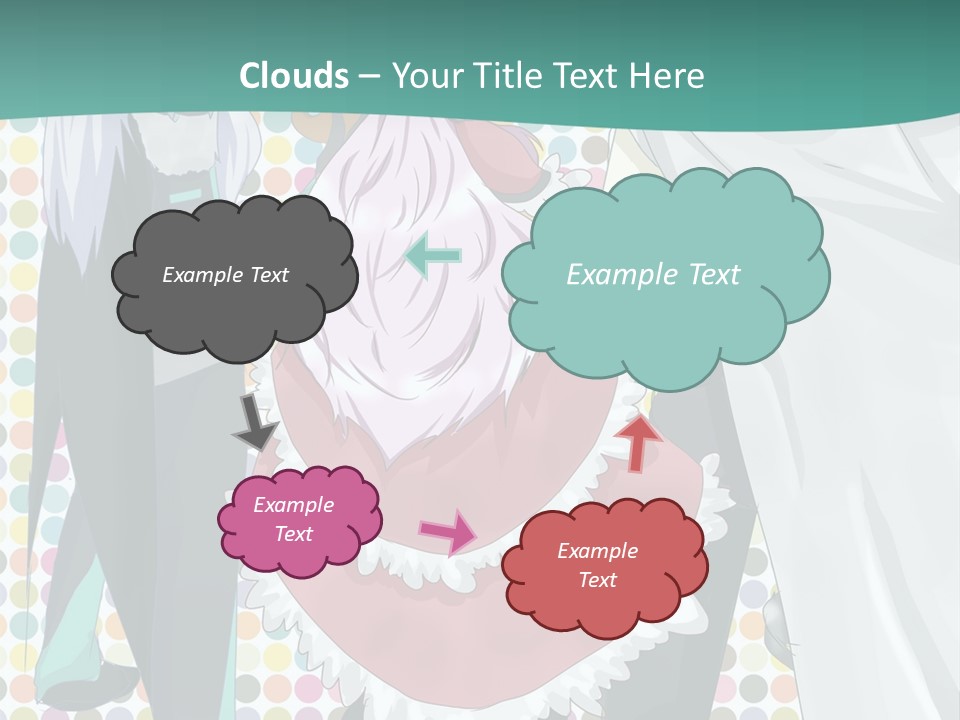 Clouds – Your Title Text Here

Example Text

Example Text

Example Text

Example Text